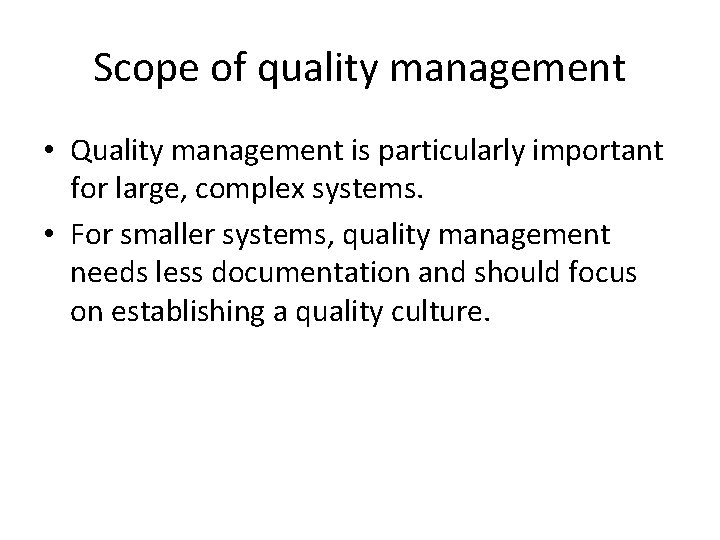 Scope of quality management

• Quality management is particularly important for large, complex systems.

• For smaller systems, quality management needs less documentation and should focus on establishing a quality culture.